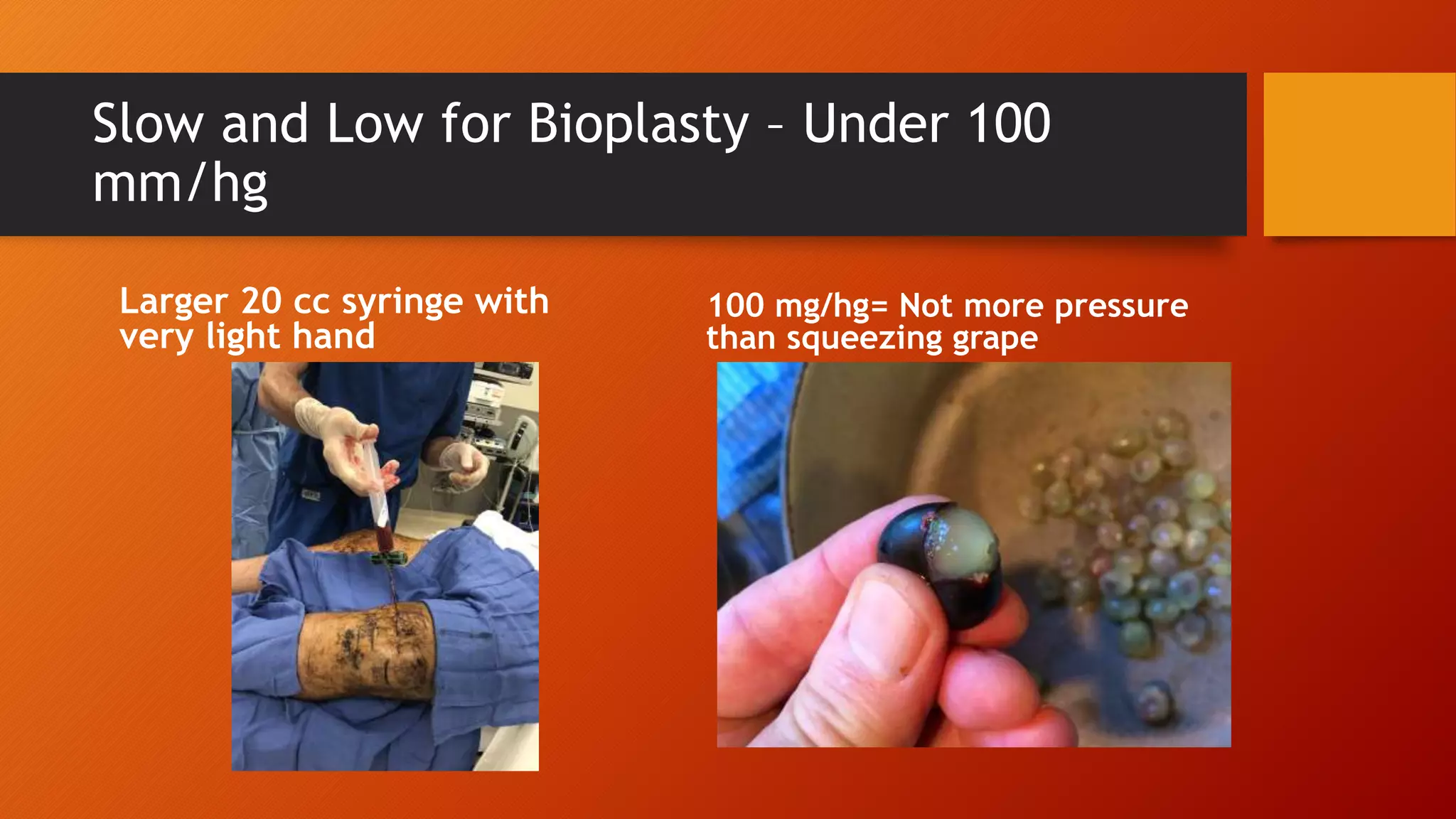 Slow and Low for Bioplasty – Under 100 mm/hg

Larger 20 cc syringe with very light hand

100 mg/hg= Not more pressure than squeezing grape